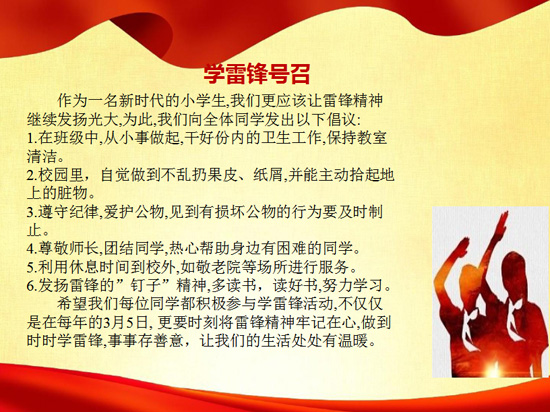 学雷锋号召

作为一名新时代的小学生,我们更应该让雷锋精神继续发扬光大,为此,我们向全体同学发出以下倡议:
1.在班级中,从小事做起,干好份内的卫生工作,保持教室清洁。
2.校园里，自觉做到不乱扔果皮、纸屑,并能主动拾起地上的脏物。
3.遵守纪律,爱护公物,见到有损坏公物的行为要及时制止。
4.尊敬师长,团结同学,热心帮助身边有困难的同学。
5.利用休息时间到校外,如敬老院等场所进行服务。
6.发扬雷锋的”钉子”精神,多读书，读好书,努力学习。

希望我们每位同学都积极参与学雷锋活动,不仅仅是在每年的3月5日, 更要时刻将雷锋精神牢记在心,做到时时学雷锋,事事存善意，让我们的生活处处有温暖。